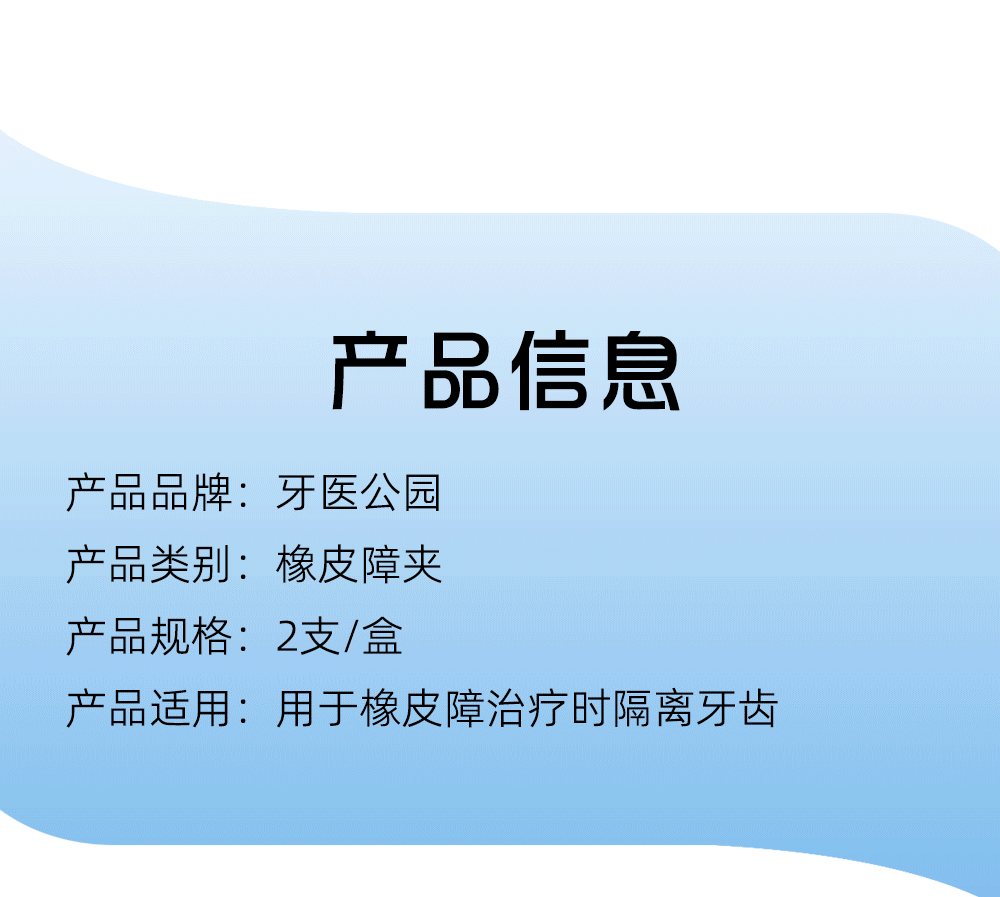 产品信息

产品品牌：牙医公园

产品类别：橡皮障夹

产品规格：2支/盒

产品适用：用于橡皮障治疗时隔离牙齿